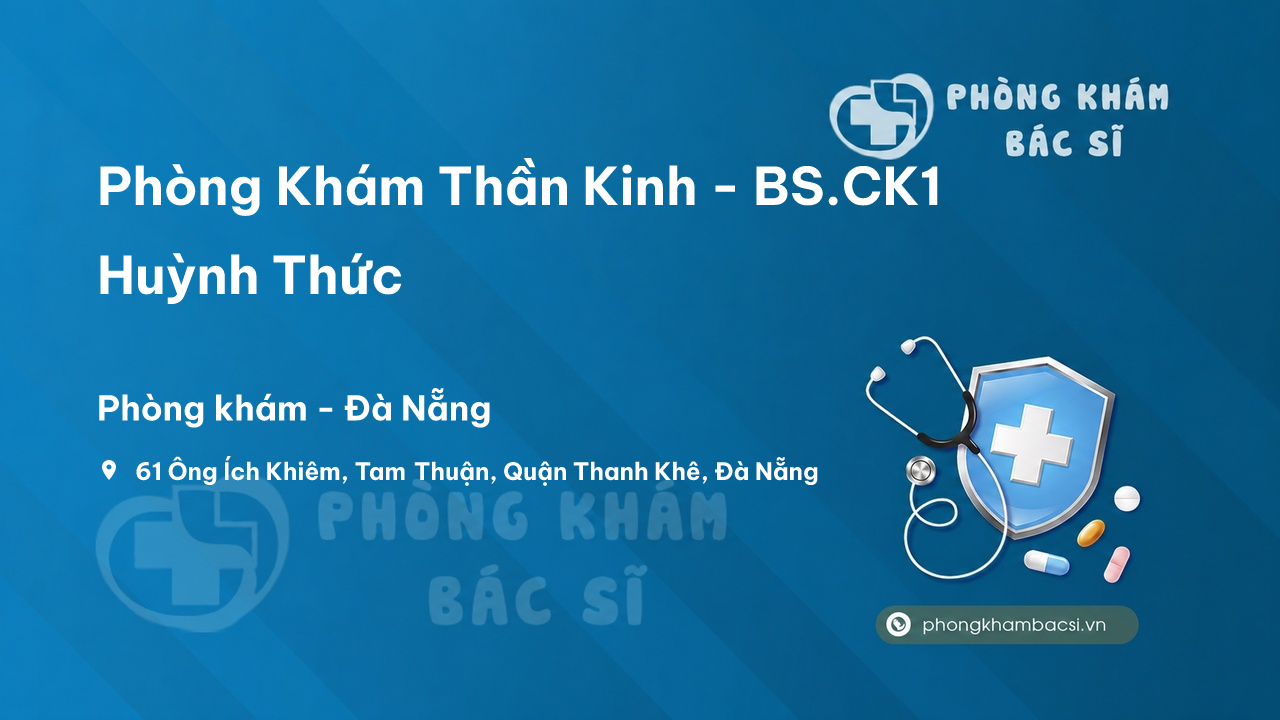 PHÒNG KHÁM BÁC SĨ

Phòng Khám Thần Kinh - BS.CK1 Huỳnh Thức

Phòng khám - Đà Nẵng

61 Ông Ích Khiêm, Tam Thuận, Quận Thanh Khê, Đà Nẵng

PHÒNG KHÁM BÁC SĨ

phongkhambacsi.vn